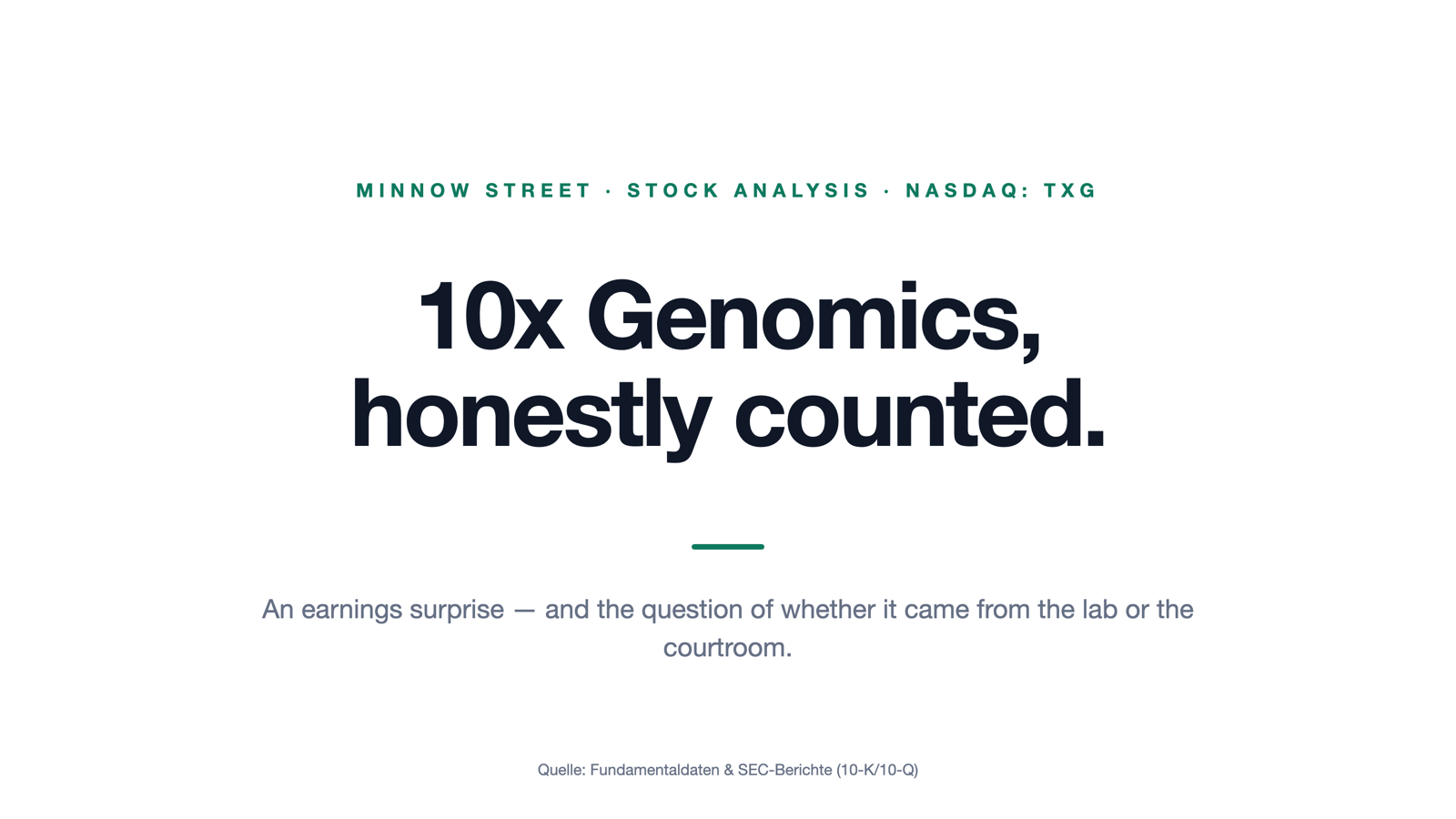 MINNOW STREET · STOCK ANALYSIS · NASDAQ: TXG

10x Genomics, honestly counted.

An earnings surprise — and the question of whether it came from the lab or the courtroom.

Quelle: Fundamentaldaten & SEC-Berichte (10-K/10-Q)